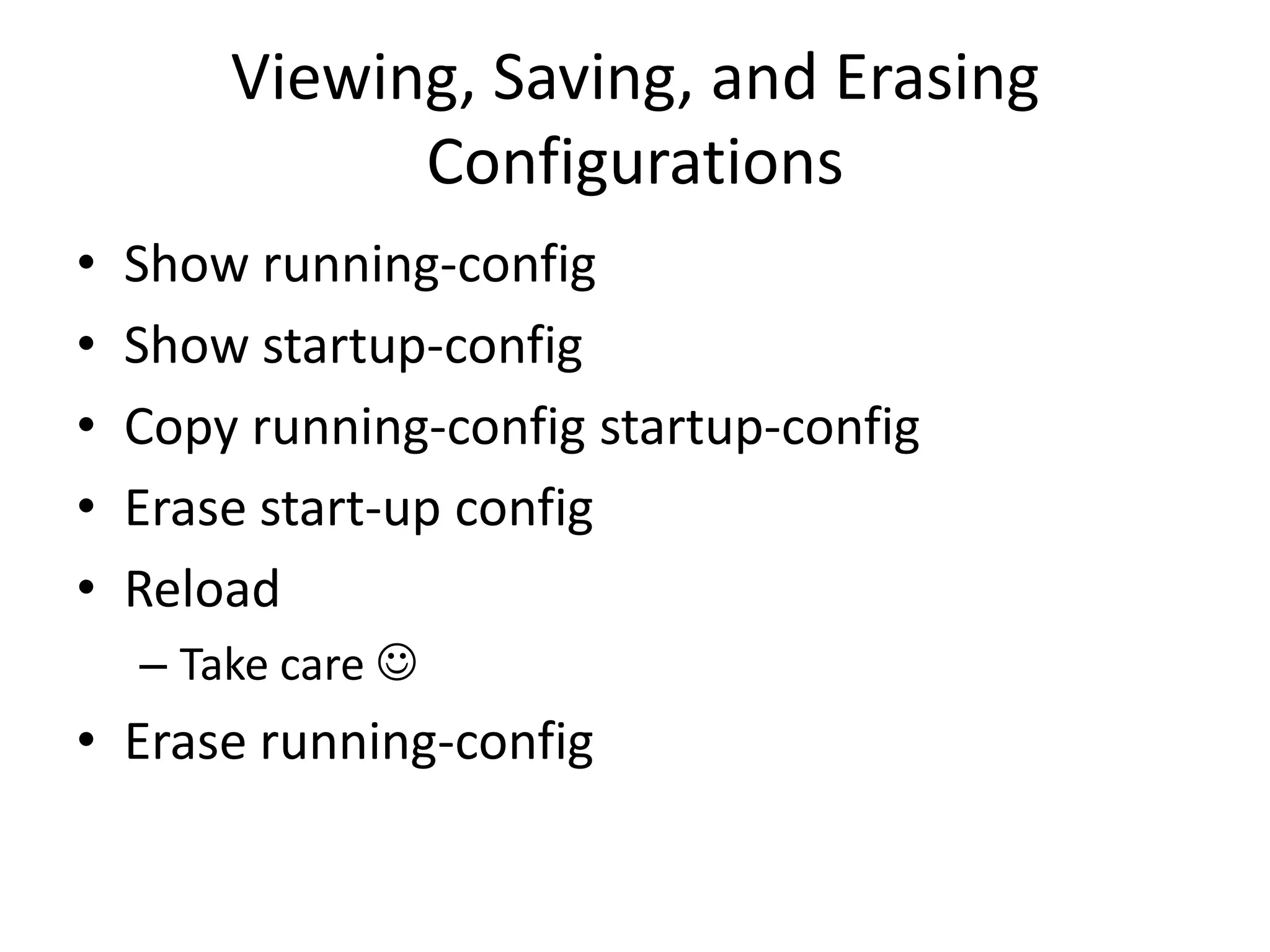 Viewing, Saving, and Erasing Configurations

• Show running-config
• Show startup-config
• Copy running-config startup-config
• Erase start-up config
• Reload
– Take care ☺
• Erase running-config